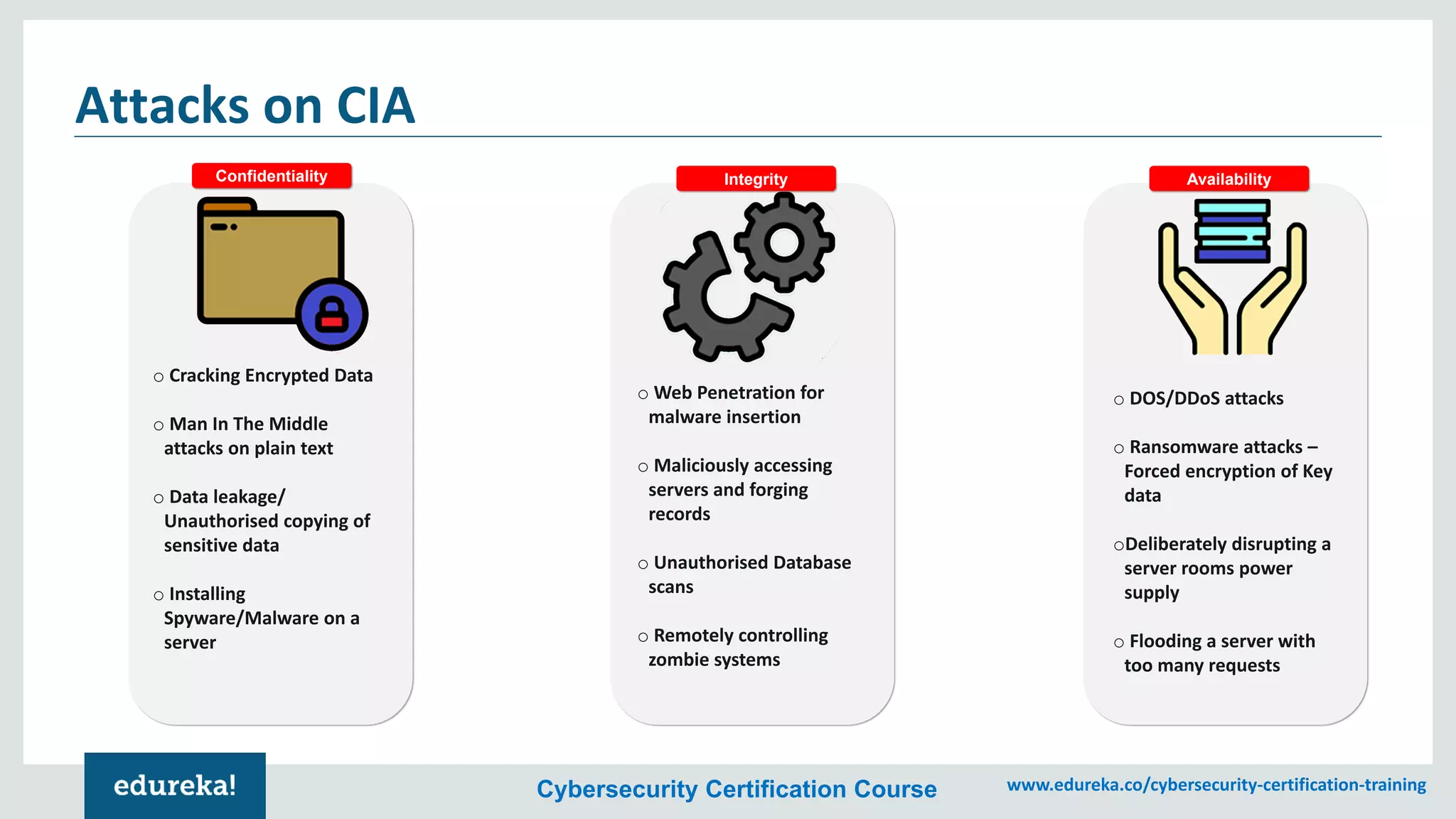 Attacks on CIA

Confidentiality

○ Cracking Encrypted Data

○ Man In The Middle attacks on plain text

○ Data leakage/ Unauthorised copying of sensitive data

○ Installing Spyware/Malware on a server

Integrity

○ Web Penetration for malware insertion

○ Maliciously accessing servers and forging records

○ Unauthorised Database scans

○ Remotely controlling zombie systems

Availability

○ DOS/DDoS attacks

○ Ransomware attacks – Forced encryption of Key data

○Deliberately disrupting a server rooms power supply

○ Flooding a server with too many requests

edureka!

Cybersecurity Certification Course

www.edureka.co/cybersecurity-certification-training